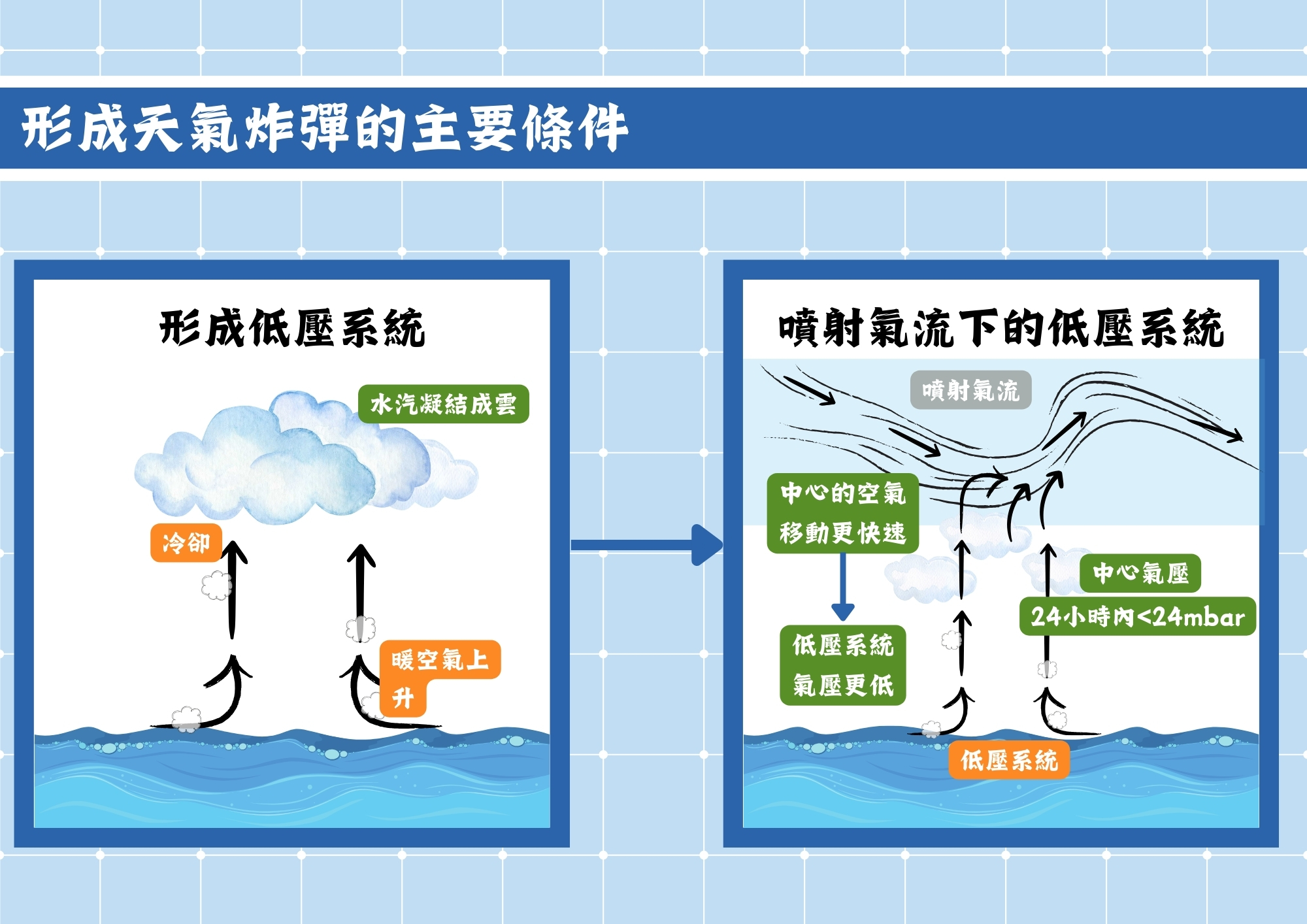 形成天氣炸彈的主要條件

形成低壓系統

水汽凝結成雲

冷卻

暖空氣上升

噴射氣流下的低壓系統

噴射氣流

中心的空氣移動更快速

低壓系統氣壓更低

中心氣壓

24小時內<24mbar

低壓系統